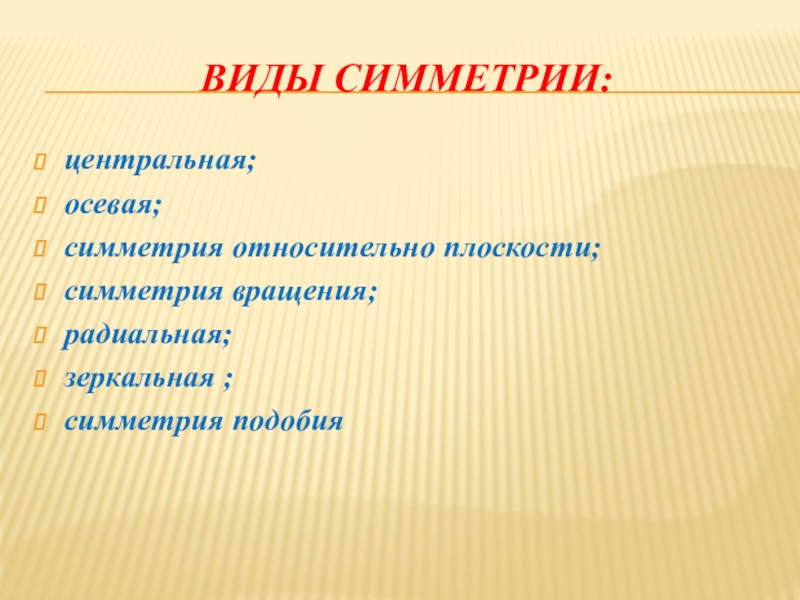 ВИДЫ СИММЕТРИИ:

центральная;

осевая;

симметрия относительно плоскости;

симметрия вращения;

радиальная;

зеркальная ;

симметрия подобия